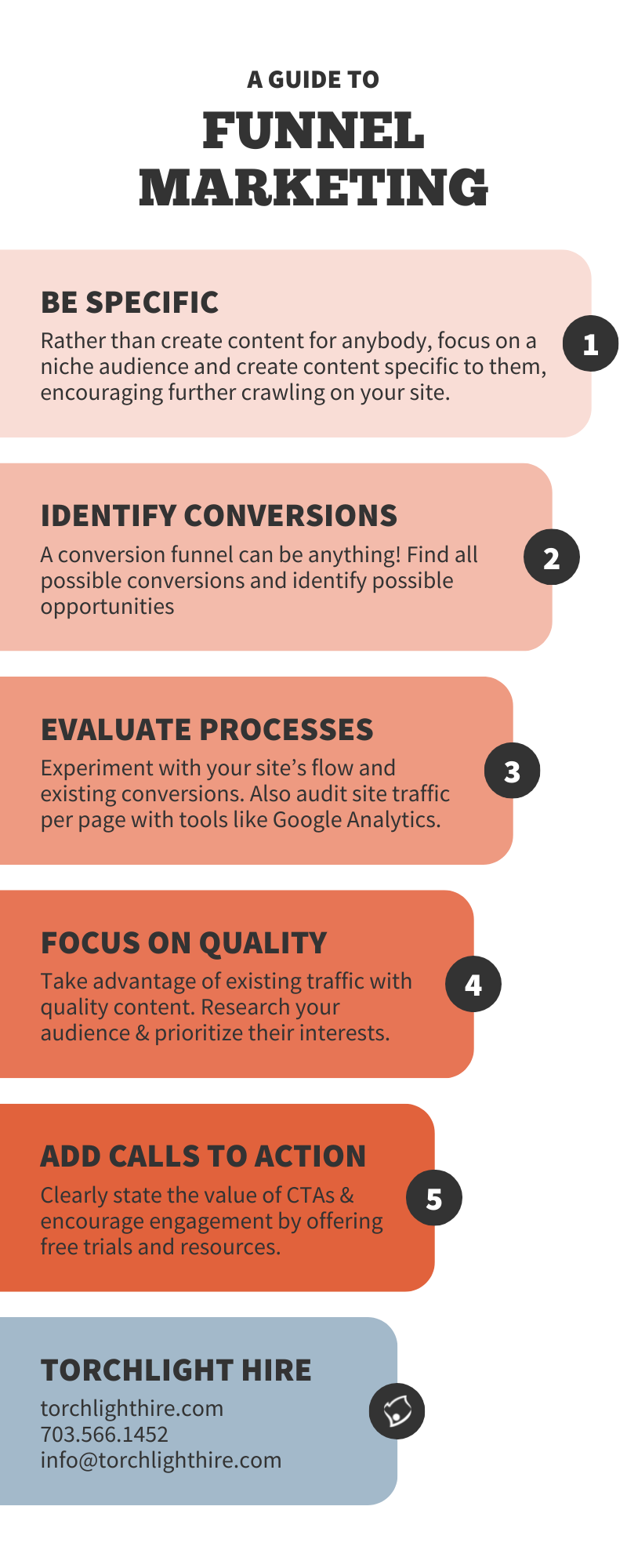 A GUIDE TO
FUNNEL MARKETING

BE SPECIFIC
Rather than create content for anybody, focus on a niche audience and create content specific to them, encouraging further crawling on your site.

1

IDENTIFY CONVERSIONS
A conversion funnel can be anything! Find all possible conversions and identify possible opportunities

2

EVALUATE PROCESSES
Experiment with your site's flow and existing conversions. Also audit site traffic per page with tools like Google Analytics.

3

FOCUS ON QUALITY
Take advantage of existing traffic with quality content. Research your audience & prioritize their interests.

4

ADD CALLS TO ACTION
Clearly state the value of CTAs & encourage engagement by offering free trials and resources.

5

TORCHLIGHT HIRE
torchlighthire.com
703.566.1452
info@torchlighthire.com